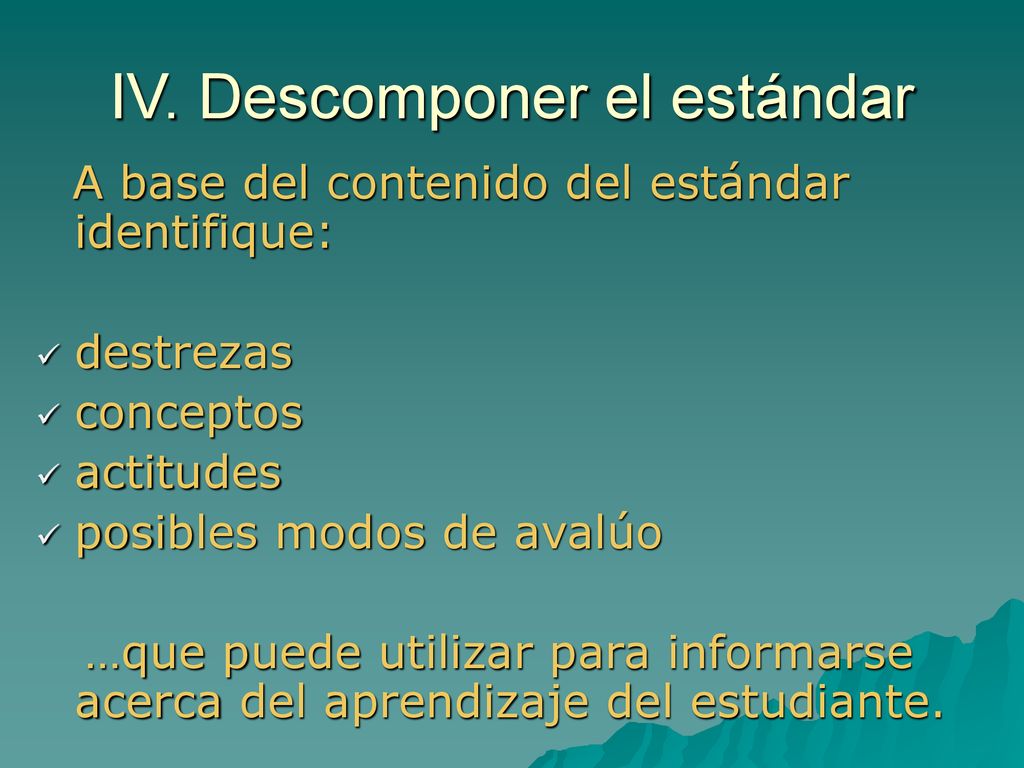 IV. Descomponer el estándar

A base del contenido del estándar identifique:

✓ destrezas
✓ conceptos
✓ actitudes
✓ posibles modos de avalúo

…que puede utilizar para informarse acerca del aprendizaje del estudiante.